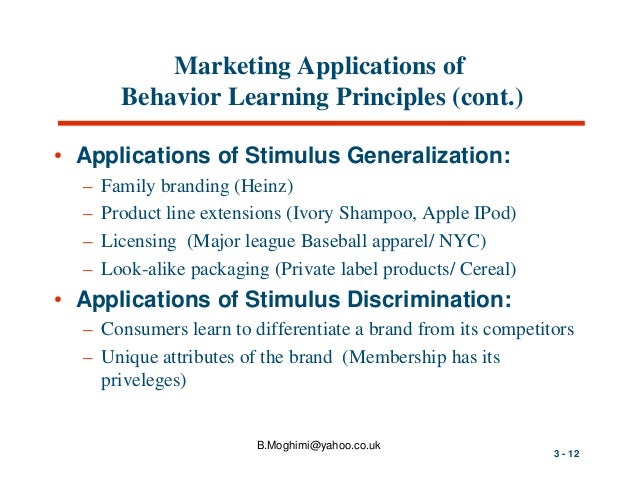 Marketing Applications of Behavior Learning Principles (cont.)

• Applications of Stimulus Generalization:
– Family branding (Heinz)
– Product line extensions (Ivory Shampoo, Apple IPod)
– Licensing (Major league Baseball apparel/ NYC)
– Look-alike packaging (Private label products/ Cereal)

• Applications of Stimulus Discrimination:
– Consumers learn to differentiate a brand from its competitors
– Unique attributes of the brand (Membership has its priveleges)

B.Moghimi@yahoo.co.uk

3 - 12